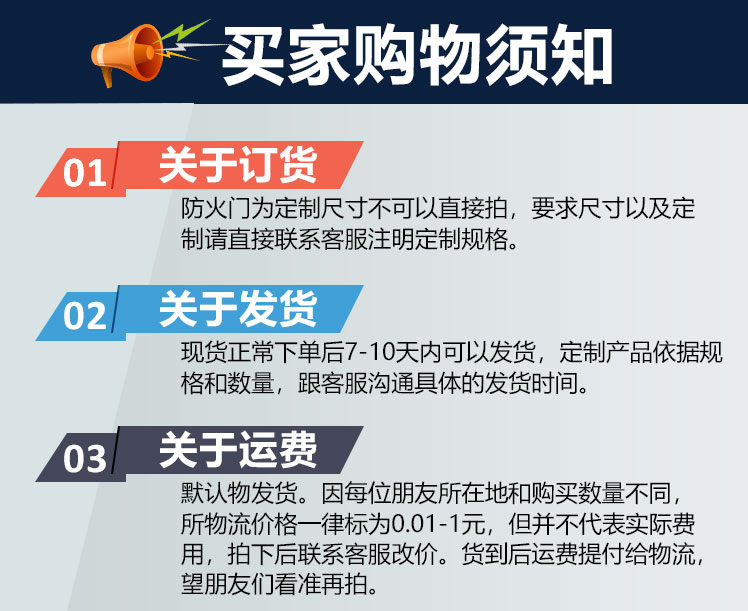 买家购物须知

01 关于订货

防火门为定制尺寸不可以直接拍，要求尺寸以及定制请直接联系客服注明定制规格。

02 关于发货

现货正常下单后7-10天内可以发货，定制产品依据规格和数量，跟客服沟通具体的发货时间。

03 关于运费

默认物发货。因每位朋友所在地和购买数量不同，所物流价格一律标为0.01-1元，但并不代表实际费用，拍下后联系客服改价。货到后运费提付给物流，望朋友们看准再拍。